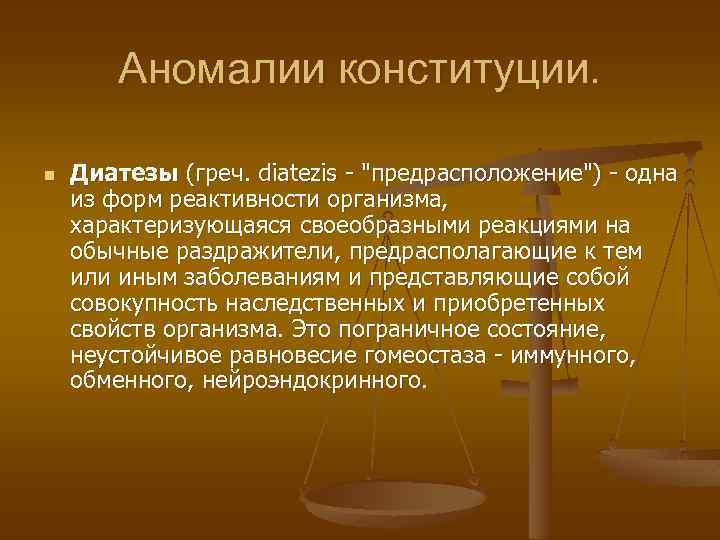 Аномалии конституции.

Диатезы (греч. diatezis - "предрасположение") - одна из форм реактивности организма, характеризующаяся своеобразными реакциями на обычные раздражители, предрасполагающие к тем или иным заболеваниям и представляющие собой совокупность наследственных и приобретенных свойств организма. Это пограничное состояние, неустойчивое равновесие гомеостаза - иммунного, обменного, нейроэндокринного.